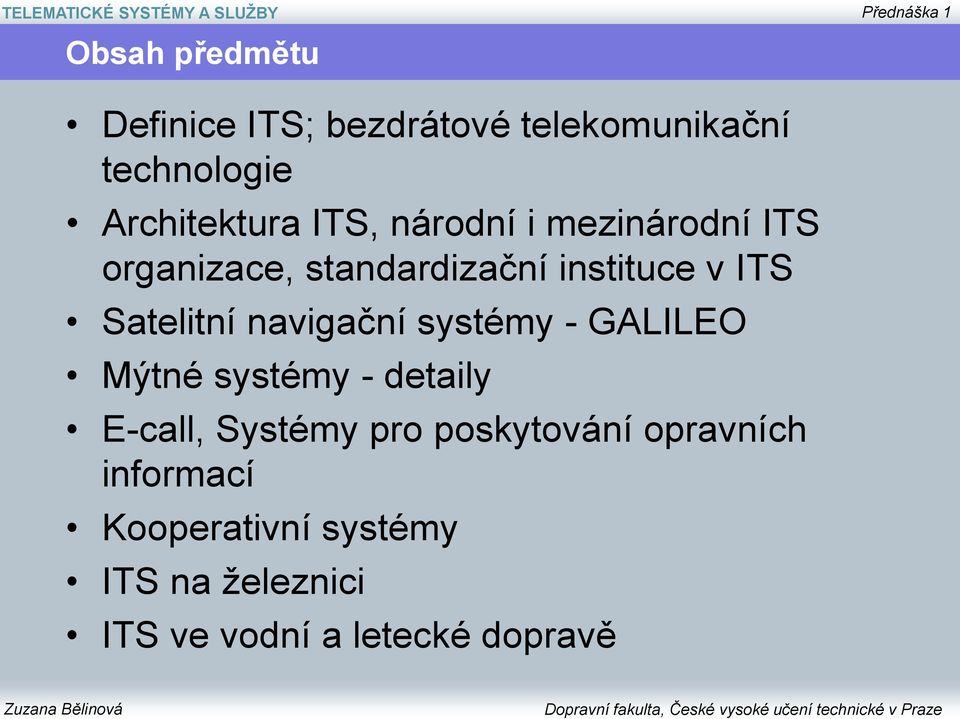 TELEMATICKÉ SYSTÉMY A SLUŽBY

Přednáška 1

Obsah předmětu

• Definice ITS; bezdrátové telekomunikační technologie
• Architektura ITS, národní i mezinárodní ITS organizace, standardizační instituce v ITS
• Satelitní navigační systémy - GALILEO
• Mýtné systémy - detaily
• E-call, Systémy pro poskytování opravních informací
• Kooperativní systémy
• ITS na železnici
• ITS ve vodní a letecké dopravě

Zuzana Bělinová

Dopravní fakulta, České vysoké učení technické v Praze